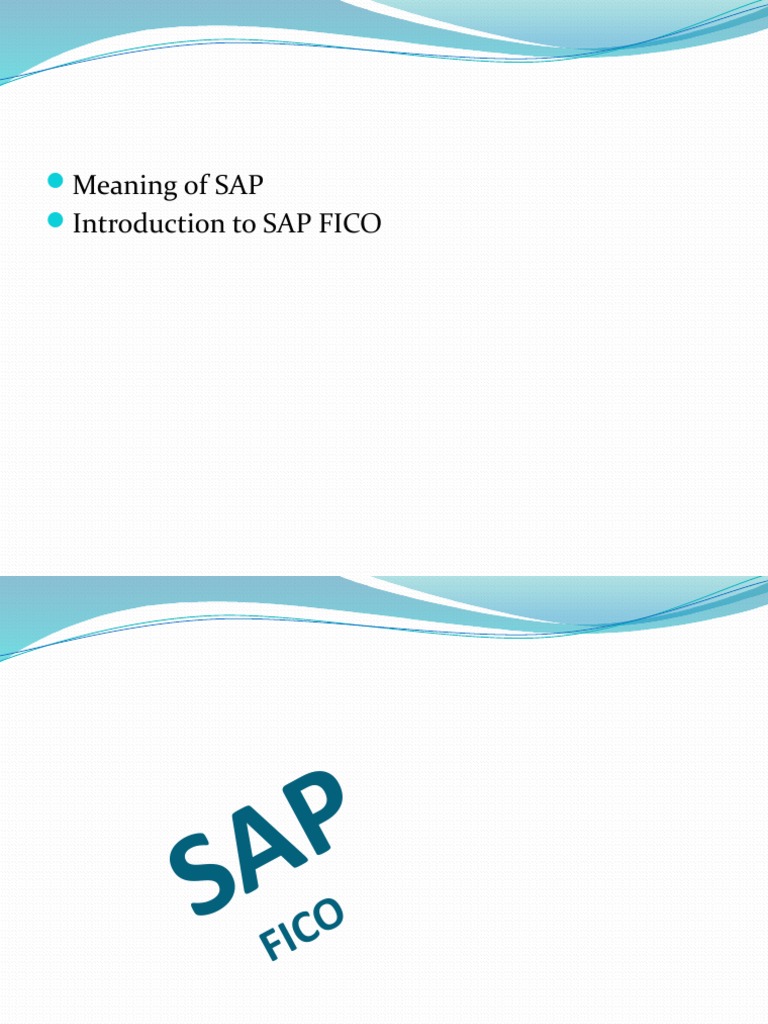 Meaning of SAP
Introduction to SAP FICO

SAP
FICO